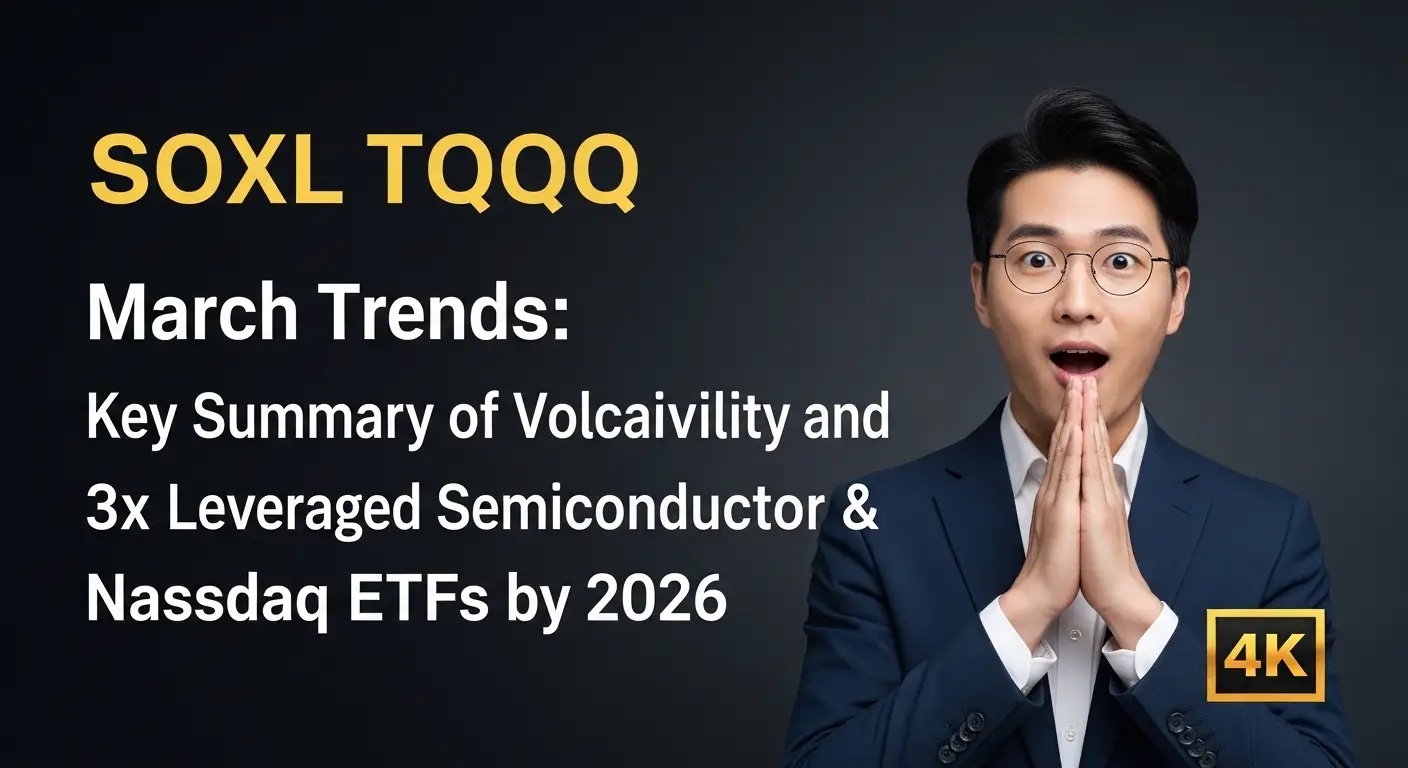 SOXL TQQQ

March Trends:

Key Summary of Volcaivility and 3x Leveraged Semiconductor & Nassdaq ETFs by 2026

4K